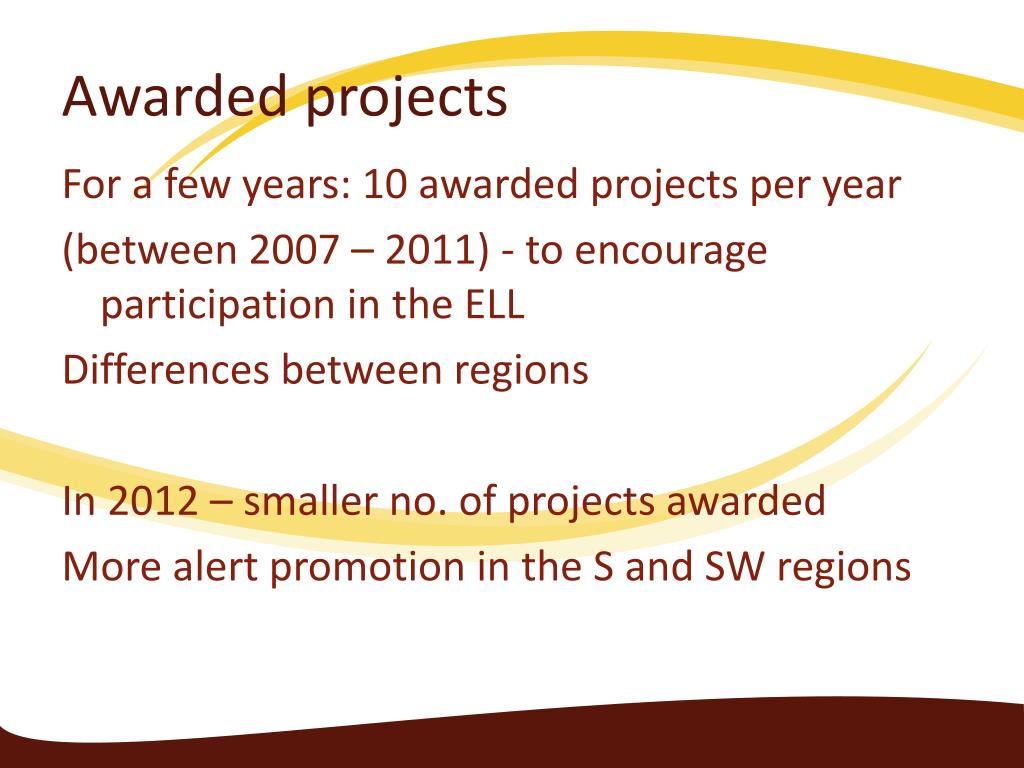 Awarded projects

For a few years: 10 awarded projects per year

(between 2007 – 2011) - to encourage participation in the ELL

Differences between regions

In 2012 – smaller no. of projects awarded

More alert promotion in the S and SW regions